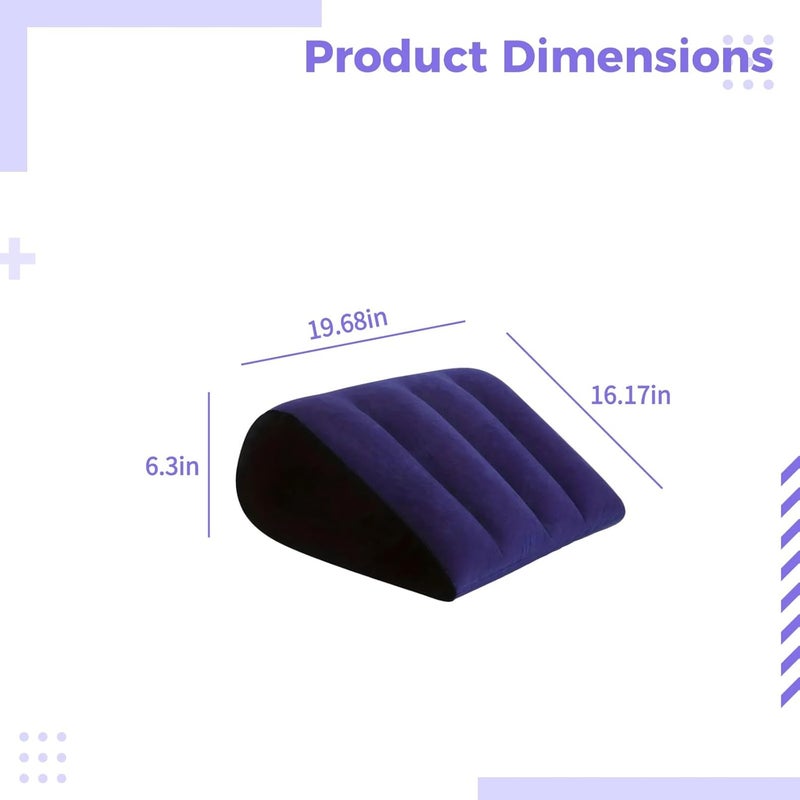 Product Dimensions

19.68in

16.17in

6.3in